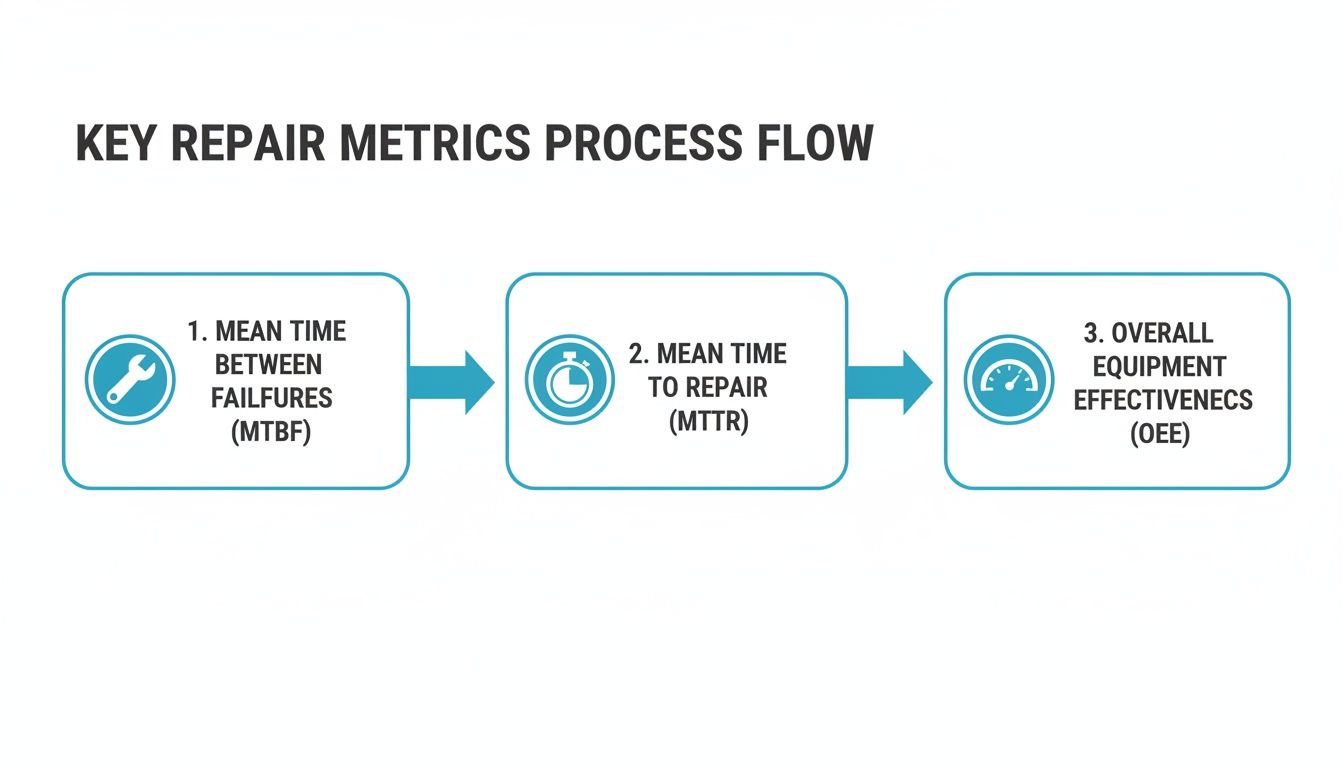 KEY REPAIR METRICS PROCESS FLOW

1. MEAN TIME BETWEEN FAILFURES (MTBF)

2. MEAN TIME TO REPAIR (MTTR)

3. OVERALL EQUIPMENT EFFECTIVENECS (OEE)